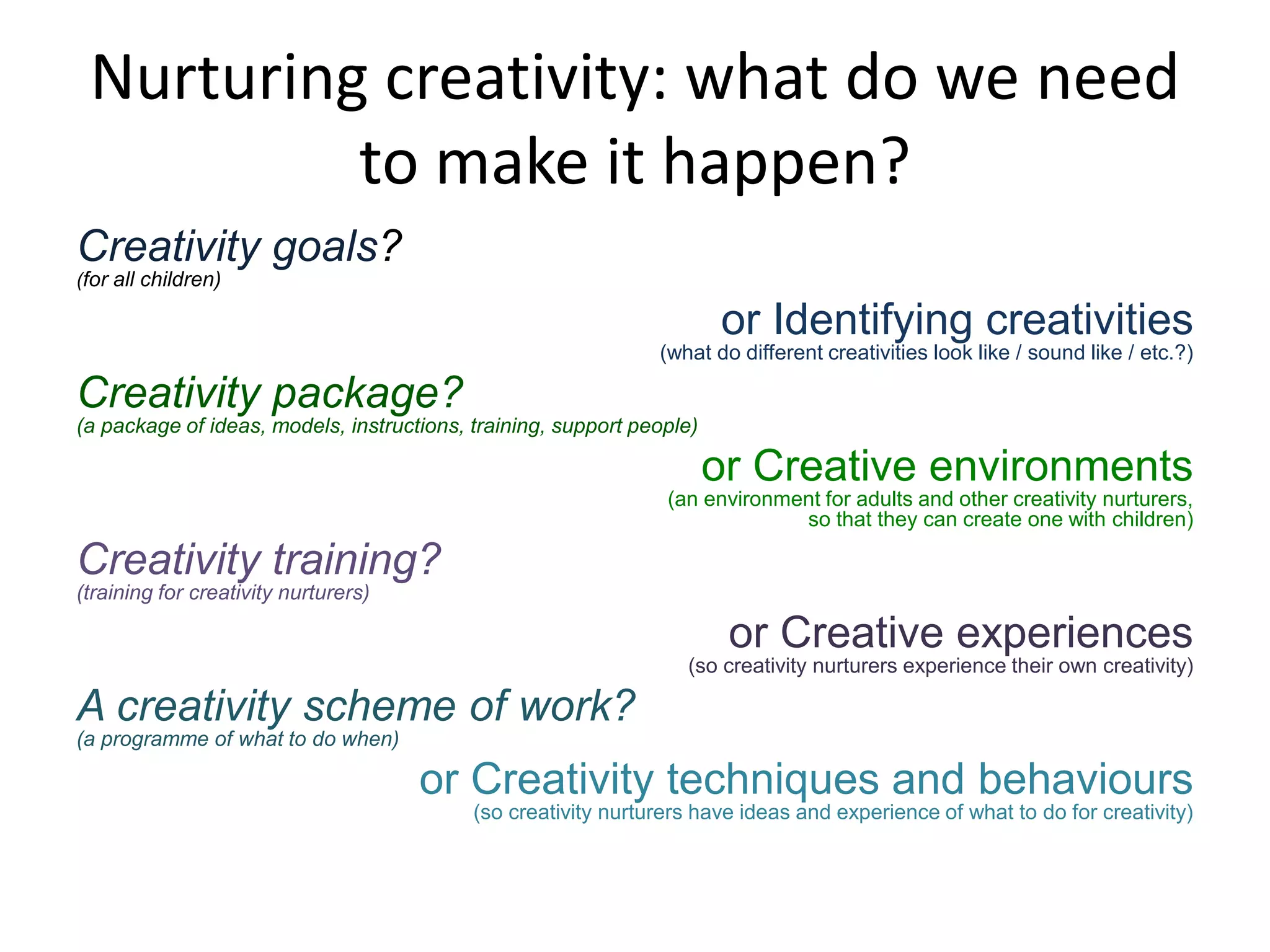 Nurturing creativity: what do we need to make it happen?

Creativity goals?
(for all children)

or Identifying creativities
(what do different creativities look like / sound like / etc.?)

Creativity package?
(a package of ideas, models, instructions, training, support people)

or Creative environments
(an environment for adults and other creativity nurturers, so that they can create one with children)

Creativity training?
(training for creativity nurturers)

or Creative experiences
(so creativity nurturers experience their own creativity)

A creativity scheme of work?
(a programme of what to do when)

or Creativity techniques and behaviours
(so creativity nurturers have ideas and experience of what to do for creativity)